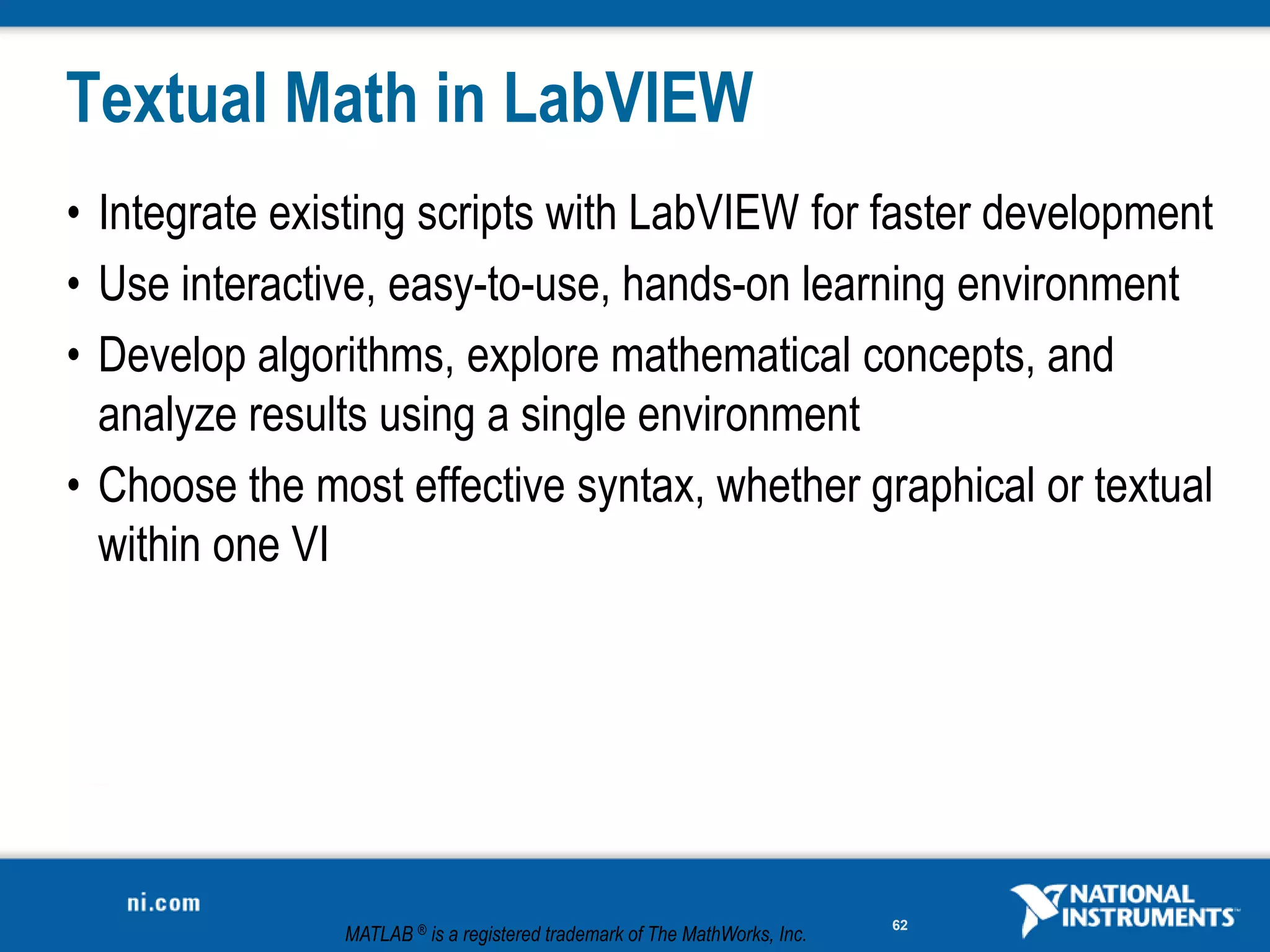 Textual Math in LabVIEW

• Integrate existing scripts with LabVIEW for faster development
• Use interactive, easy-to-use, hands-on learning environment
• Develop algorithms, explore mathematical concepts, and analyze results using a single environment
• Choose the most effective syntax, whether graphical or textual within one VI

ni.com

MATLAB ® is a registered trademark of The MathWorks, Inc.

62

NATIONAL INSTRUMENTS™